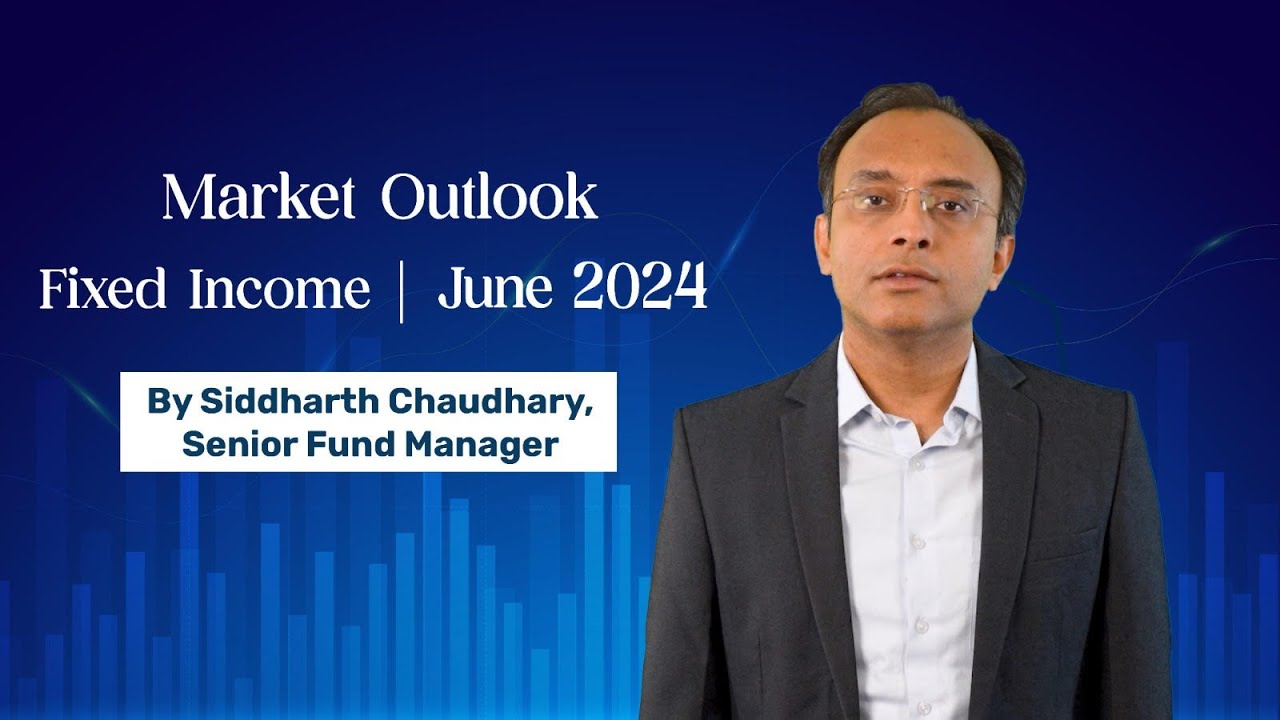 Market Outlook

Fixed Income | June 2024

By Siddharth Chaudhary, Senior Fund Manager